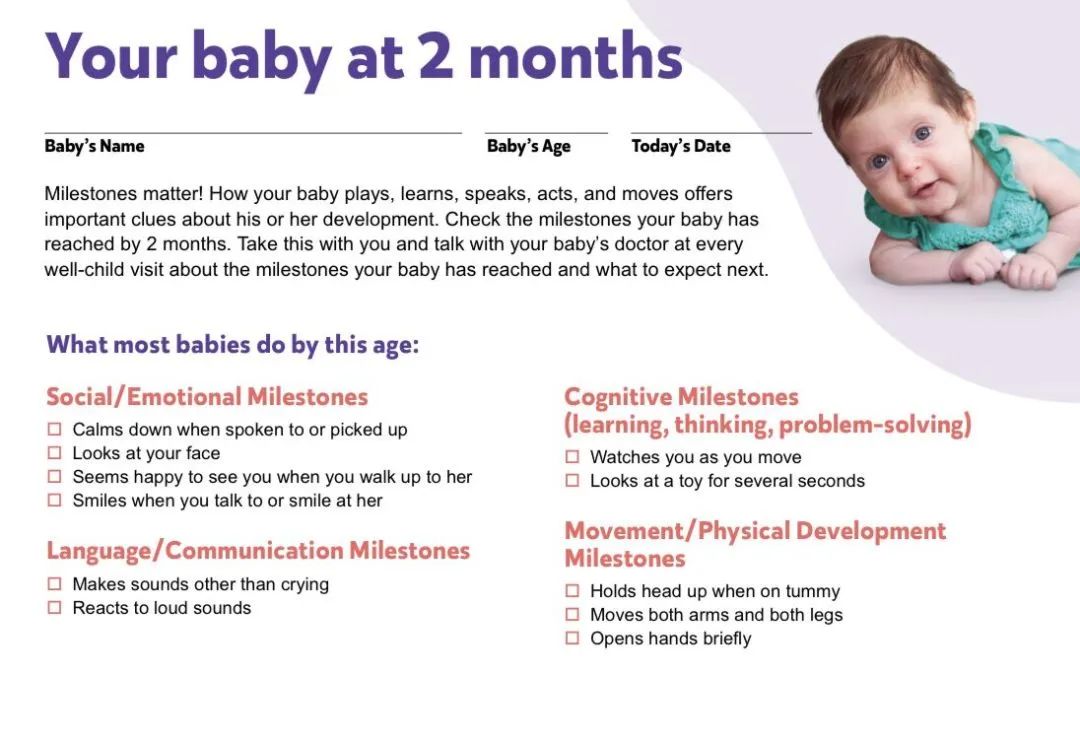 Your baby at 2 months

Baby's Name

Baby's Age

Today's Date

Milestones matter! How your baby plays, learns, speaks, acts, and moves offers important clues about his or her development. Check the milestones your baby has reached by 2 months. Take this with you and talk with your baby's doctor at every well-child visit about the milestones your baby has reached and what to expect next.

What most babies do by this age:

Social/Emotional Milestones

☐ Calms down when spoken to or picked up
☐ Looks at your face
☐ Seems happy to see you when you walk up to her
☐ Smiles when you talk to or smile at her

Language/Communication Milestones

☐ Makes sounds other than crying
☐ Reacts to loud sounds

Cognitive Milestones (learning, thinking, problem-solving)

☐ Watches you as you move
☐ Looks at a toy for several seconds

Movement/Physical Development Milestones

☐ Holds head up when on tummy
☐ Moves both arms and both legs
☐ Opens hands briefly